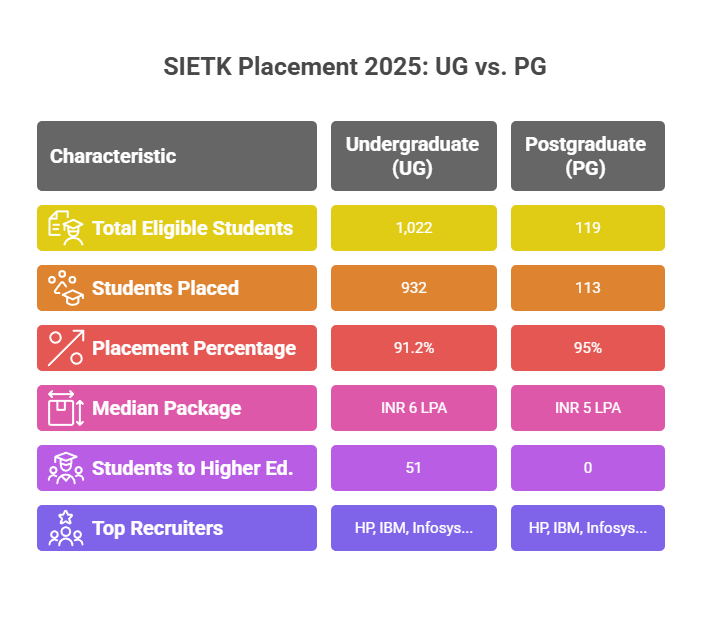 SIETK Placement 2025: UG vs. PG

| Characteristic | Undergraduate (UG) | Postgraduate (PG) |
|---|---|---|
| Total Eligible Students | 1,022 | 119 |
| Students Placed | 932 | 113 |
| Placement Percentage | 91.2% | 95% |
| Median Package | INR 6 LPA | INR 5 LPA |
| Students to Higher Ed. | 51 | 0 |
| Top Recruiters | HP, IBM, Infosys... | HP, IBM, Infosys... |